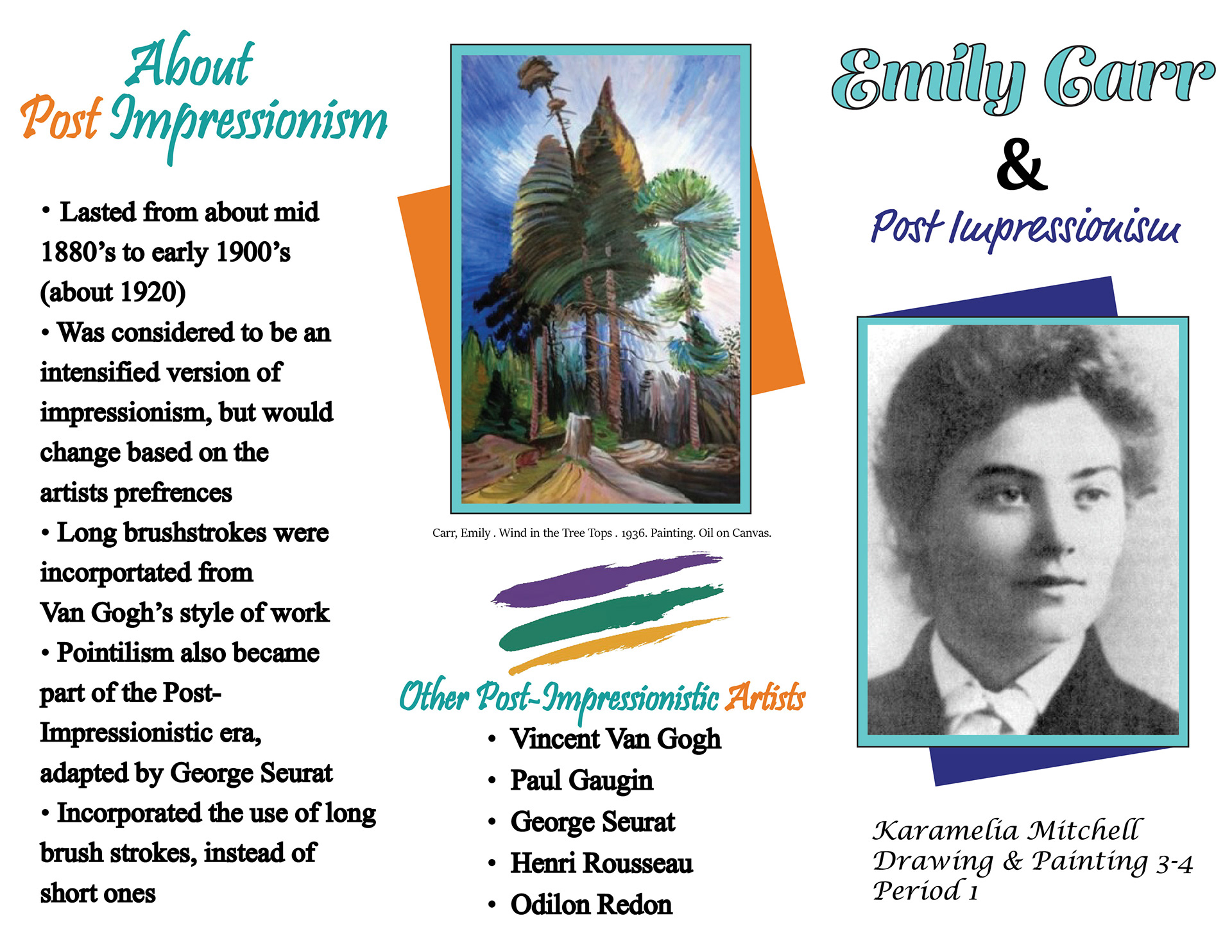 About
Post Impressionism

• Lasted from about mid 1880's to early 1900's (about 1920)
• Was considered to be an intensified version of impressionism, but would change based on the artists prefrences
• Long brushstrokes were incorportated from Van Gogh's style of work
• Pointilism also became part of the Post-Impressionistic era, adapted by George Seurat
• Incorporated the use of long brush strokes, instead of short ones

Carr, Emily . Wind in the Tree Tops . 1936. Painting. Oil on Canvas.

Other Post-Impressionistic Artists
• Vincent Van Gogh
• Paul Gaugin
• George Seurat
• Henri Rousseau
• Odilon Redon

Emily Carr
&
Post Impressionism

Karamelia Mitchell
Drawing & Painting 3-4
Period 1